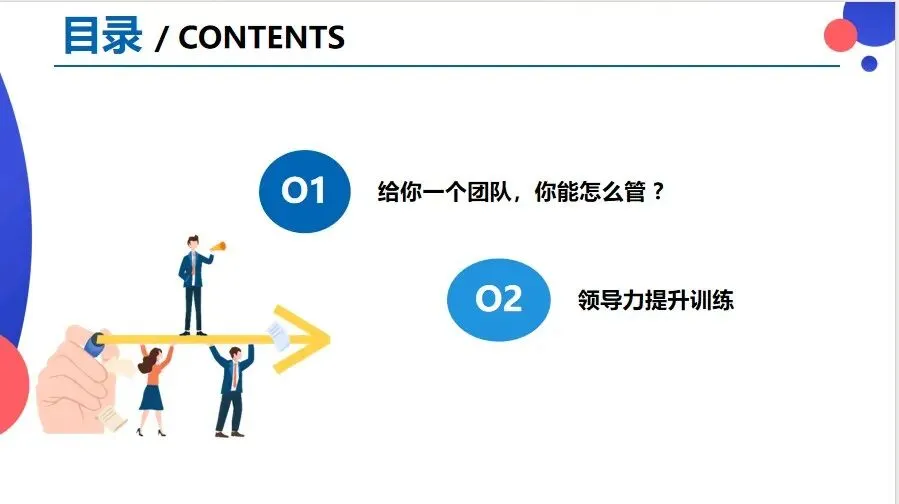 目录 / CONTENTS

01 给你一个团队，你能怎么管？

02 领导力提升训练